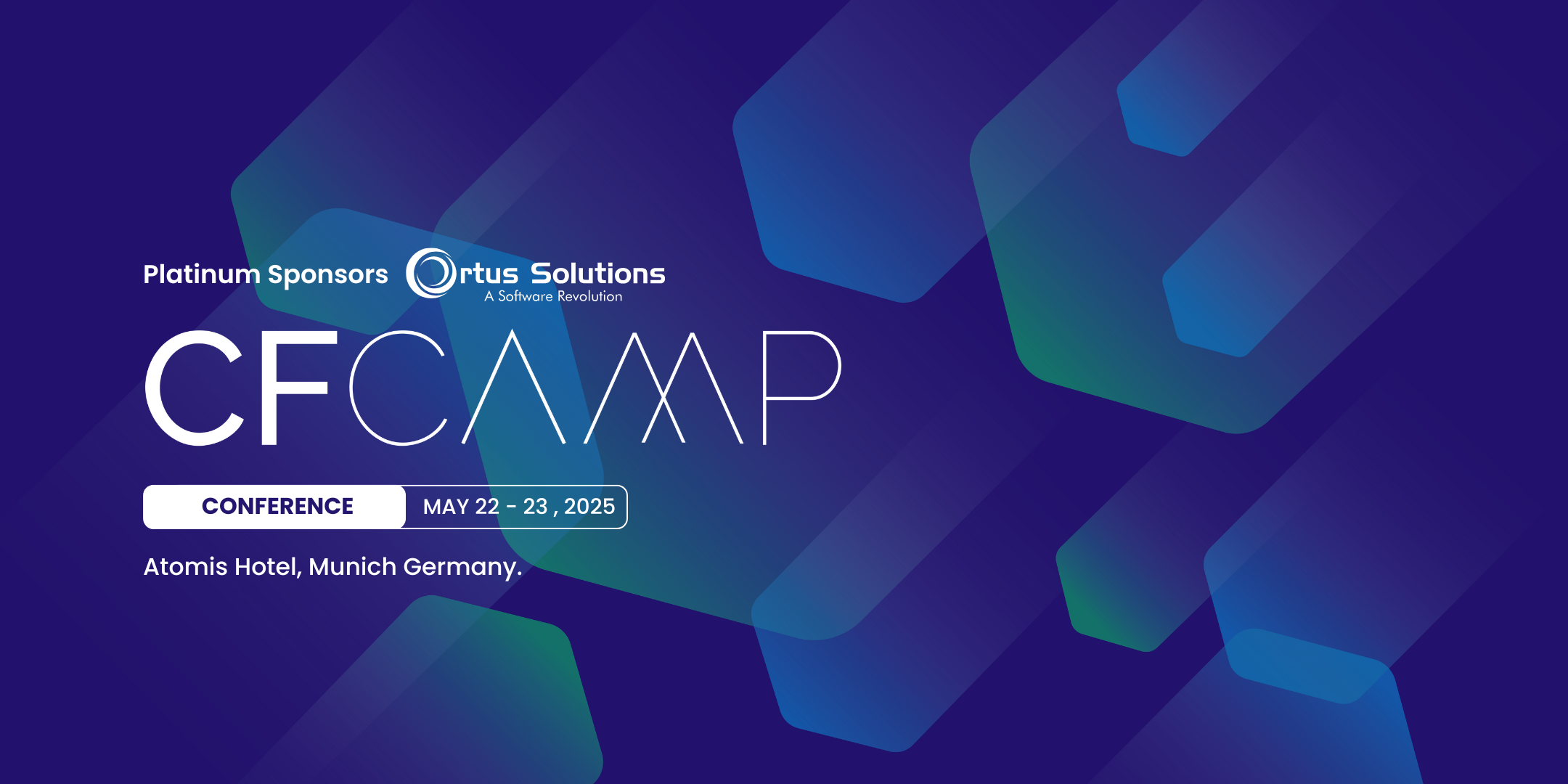 Platinum Sponsors Ortus Solutions
A Software Revolution

CFCAMP

CONFERENCE MAY 22 - 23 , 2025

Atomis Hotel, Munich Germany.